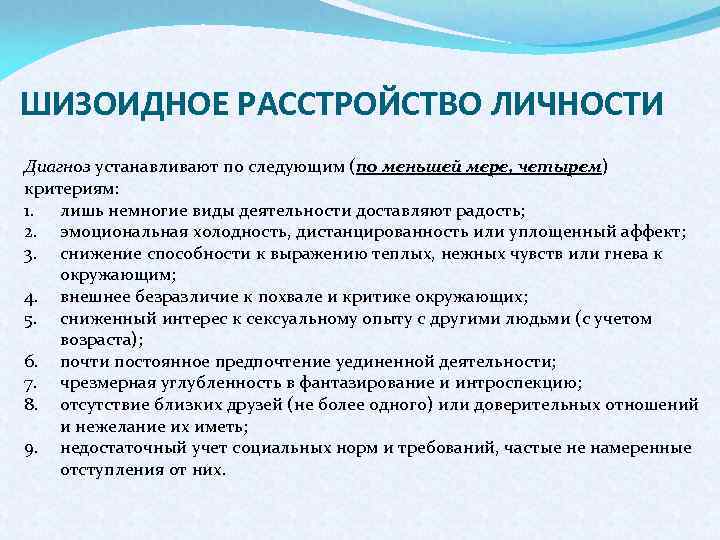 ШИЗОИДНОЕ РАССТРОЙСТВО ЛИЧНОСТИ

Диагноз устанавливают по следующим (по меньшей мере, четырем) критериям:
1. лишь немногие виды деятельности доставляют радость;
2. эмоциональная холодность, дистанцированность или уплощенный аффект;
3. снижение способности к выражению теплых, нежных чувств или гнева к окружающим;
4. внешнее безразличие к похвале и критике окружающих;
5. сниженный интерес к сексуальному опыту с другими людьми (с учетом возраста);
6. почти постоянное предпочтение уединенной деятельности;
7. чрезмерная углубленность в фантазирование и интроспекцию;
8. отсутствие близких друзей (не более одного) или доверительных отношений и нежелание их иметь;
9. недостаточный учет социальных норм и требований, частые не намеренные отступления от них.